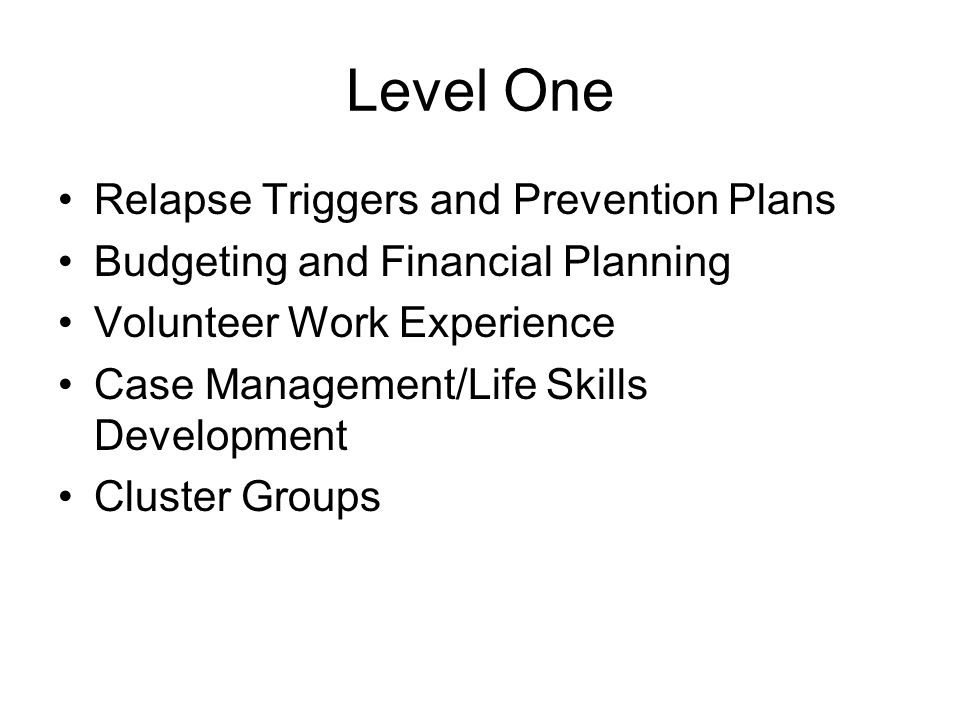 Level One

• Relapse Triggers and Prevention Plans
• Budgeting and Financial Planning
• Volunteer Work Experience
• Case Management/Life Skills Development
• Cluster Groups